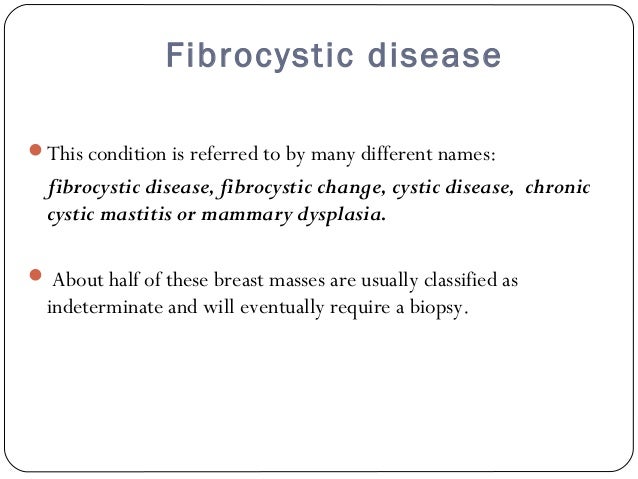 Fibrocystic disease

This condition is referred to by many different names: fibrocystic disease, fibrocystic change, cystic disease, chronic cystic mastitis or mammary dysplasia.

About half of these breast masses are usually classified as indeterminate and will eventually require a biopsy.